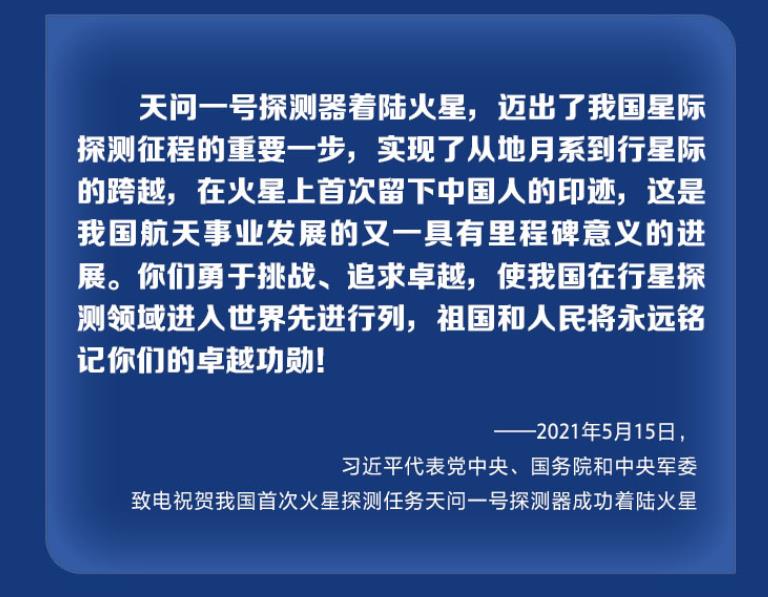 天问一号探测器着陆火星，迈出了我国星际探测征程的重要一步，实现了从地月系到行星际的跨越，在火星上首次留下中国人的印迹，这是我国航天事业发展的又一具有里程碑意义的进展。你们勇于挑战、追求卓越，使我国在行星探测领域进入世界先进行列，祖国和人民将永远铭记你们的卓越功勋！

——2021年5月15日，
习近平代表党中央、国务院和中央军委
致电祝贺我国首次火星探测任务天问一号探测器成功着陆火星